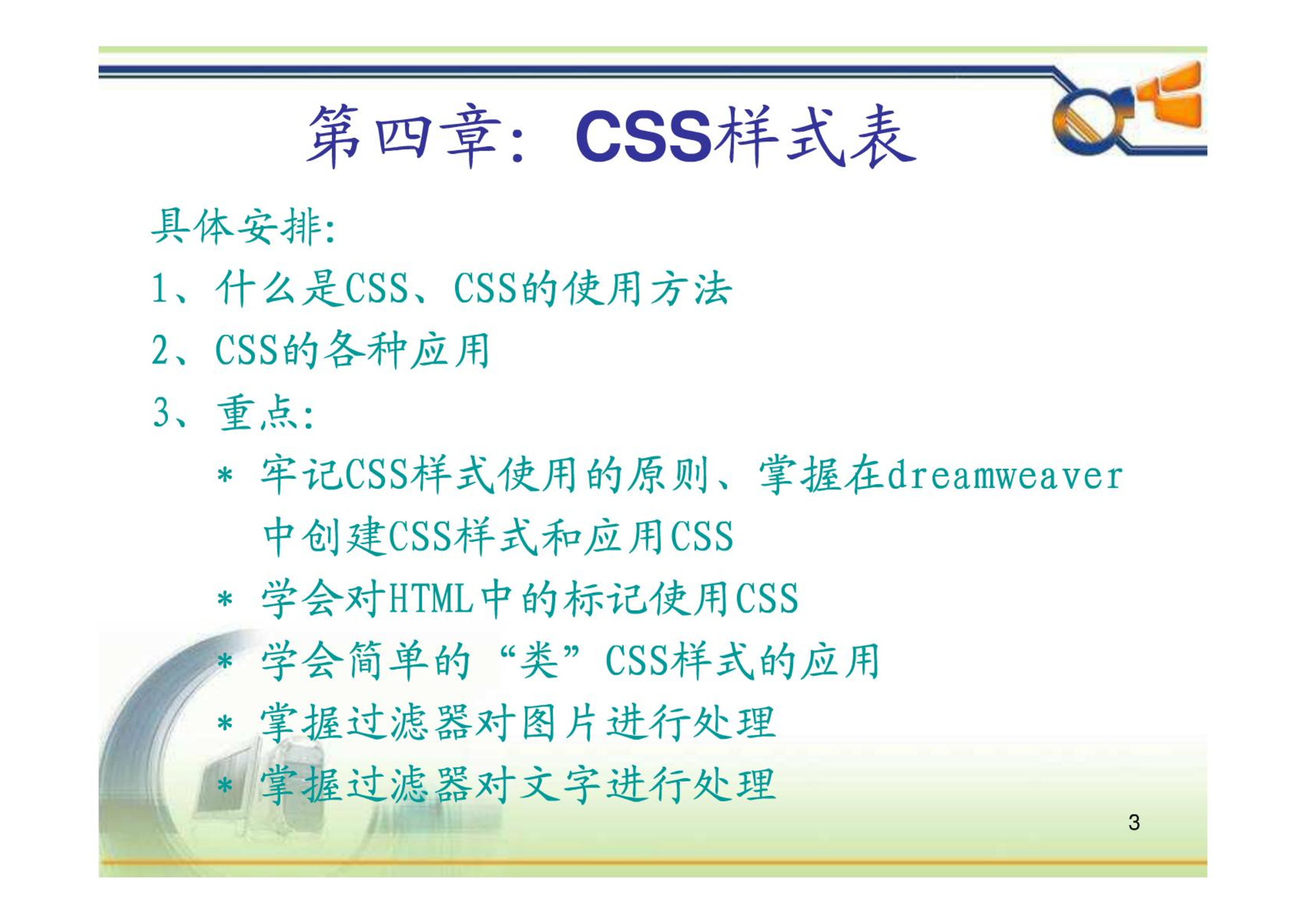 第四章：CSS样式表

具体安排:

1、什么是CSS、CSS的使用方法

2、CSS的各种应用

3、重点:

* 牢记CSS样式使用的原则、掌握在dreamweaver中创建CSS样式和应用CSS

* 学会对HTML中的标记使用CSS

* 学会简单的“类”CSS样式的应用

* 掌握过滤器对图片进行处理

* 掌握过滤器对文字进行处理

3